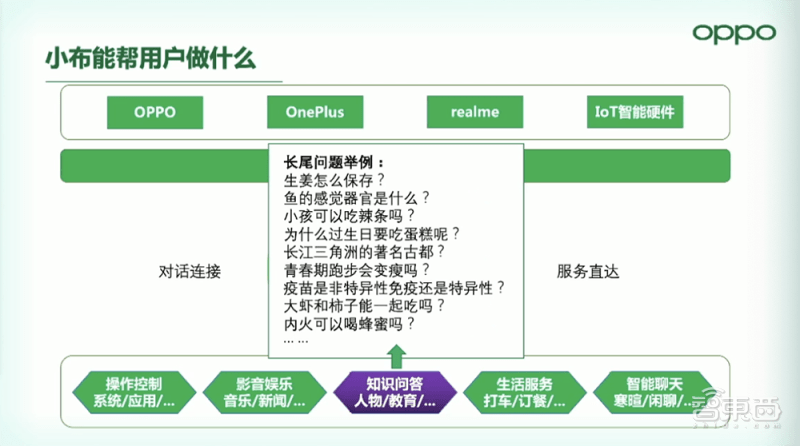 oppo

小布能帮用户做什么

OPPO

OnePlus

realme

IoT智能硬件

长尾问题举例：
生姜怎么保存？
鱼的感觉器官是什么？
小孩可以吃辣条吗？
为什么过生日要吃蛋糕呢？
长江三角洲的著名古都？
青春期跑步会变瘦吗？
疫苗是非特异性免疫还是特异性？
大虾和柿子能一起吃吗？
内火可以喝蜂蜜吗？
... ...

对话连接

服务直达

操作控制
系统/应用/...

影音娱乐
音乐/新闻/...

知识问答
人物/教育/...

生活服务
打车/订餐/...

智能聊天
寒暄/闲聊/...

智东西